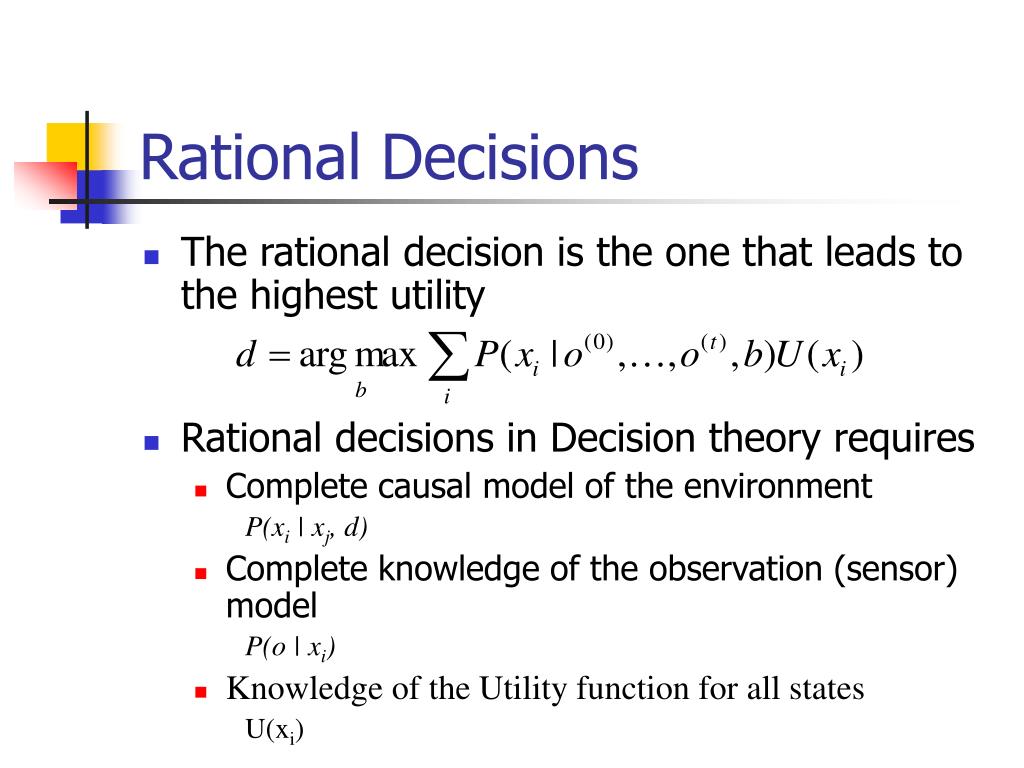 Rational Decisions

The rational decision is the one that leads to the highest utility

$d = \arg\max_{b} \sum_{i} P(x_i \mid o^{(0)}, \ldots, o^{(t)}, b) U(x_i)$

Rational decisions in Decision theory requires

Complete causal model of the environment

$P(x_i \mid x_j, d)$

Complete knowledge of the observation (sensor) model

$P(o \mid x_i)$

Knowledge of the Utility function for all states

$U(x_i)$